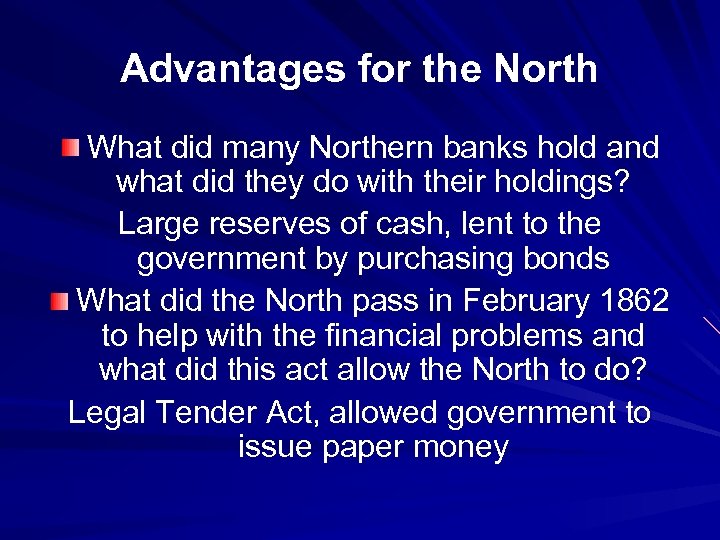 Advantages for the North

What did many Northern banks hold and what did they do with their holdings?

Large reserves of cash, lent to the government by purchasing bonds

What did the North pass in February 1862 to help with the financial problems and what did this act allow the North to do?

Legal Tender Act, allowed government to issue paper money